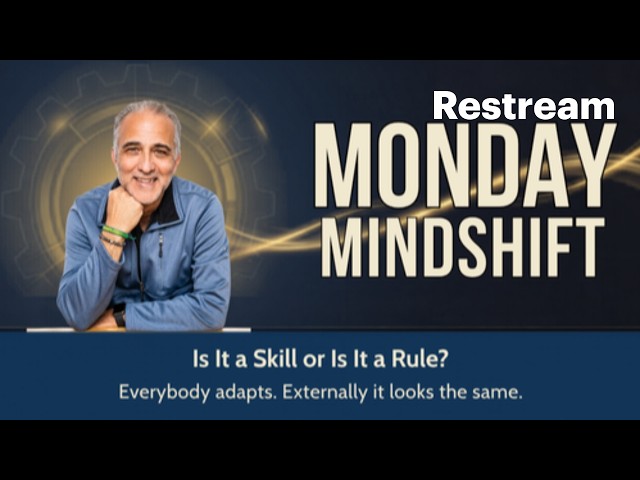 Restream

MONDAY
MINDSHIFT

Is It a Skill or Is It a Rule?
Everybody adapts. Externally it looks the same.